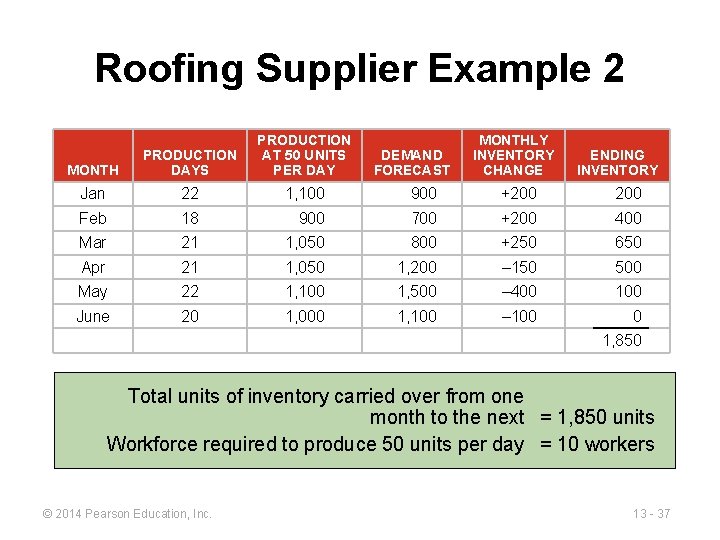 Roofing Supplier Example 2

| MONTH | PRODUCTION DAYS | PRODUCTION AT 50 UNITS PER DAY | DEMAND FORECAST | MONTHLY INVENTORY CHANGE | ENDING INVENTORY |
|---|---|---|---|---|---|
| Jan | 22 | 1,100 | 900 | +200 | 200 |
| Feb | 18 | 900 | 700 | +200 | 400 |
| Mar | 21 | 1,050 | 800 | +250 | 650 |
| Apr | 21 | 1,050 | 1,200 | –150 | 500 |
| May | 22 | 1,100 | 1,500 | –400 | 100 |
| June | 20 | 1,000 | 1,100 | –100 | 0 |
| | | | | | 1,850 |

Total units of inventory carried over from one month to the next = 1,850 units
Workforce required to produce 50 units per day = 10 workers

© 2014 Pearson Education, Inc.

13 - 37